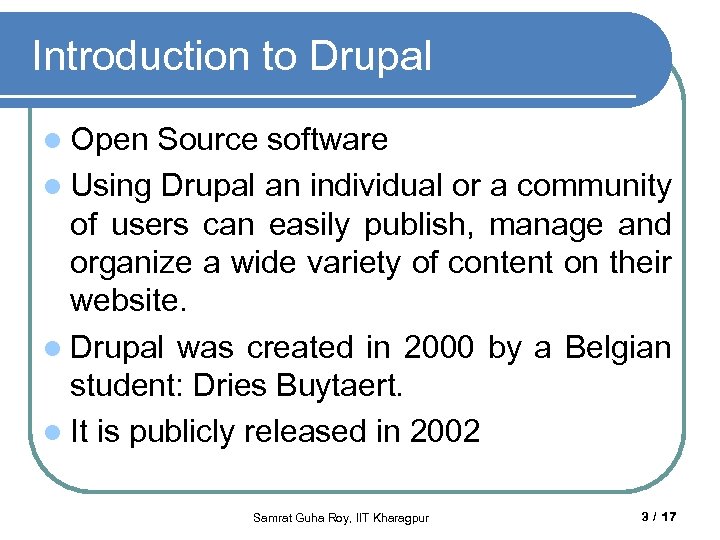 Introduction to Drupal

- Open Source software
- Using Drupal an individual or a community of users can easily publish, manage and organize a wide variety of content on their website.
- Drupal was created in 2000 by a Belgian student: Dries Buytaert.
- It is publicly released in 2002

Samrat Guha Roy, IIT Kharagpur

3 / 17